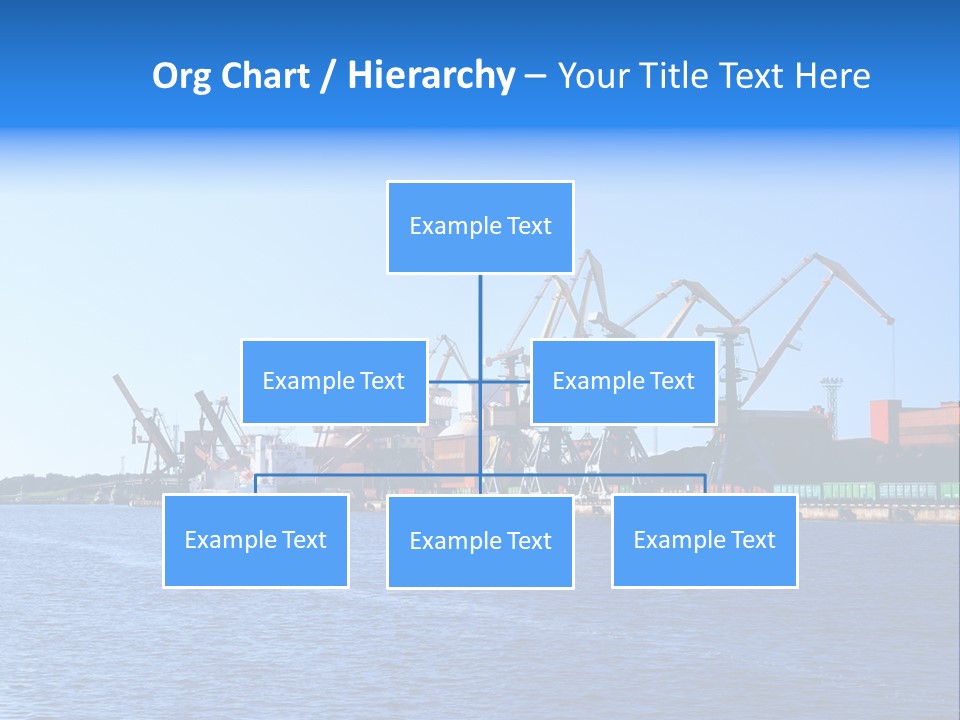 Org Chart / Hierarchy – Your Title Text Here

Example Text

Example Text

Example Text

Example Text

Example Text

Example Text